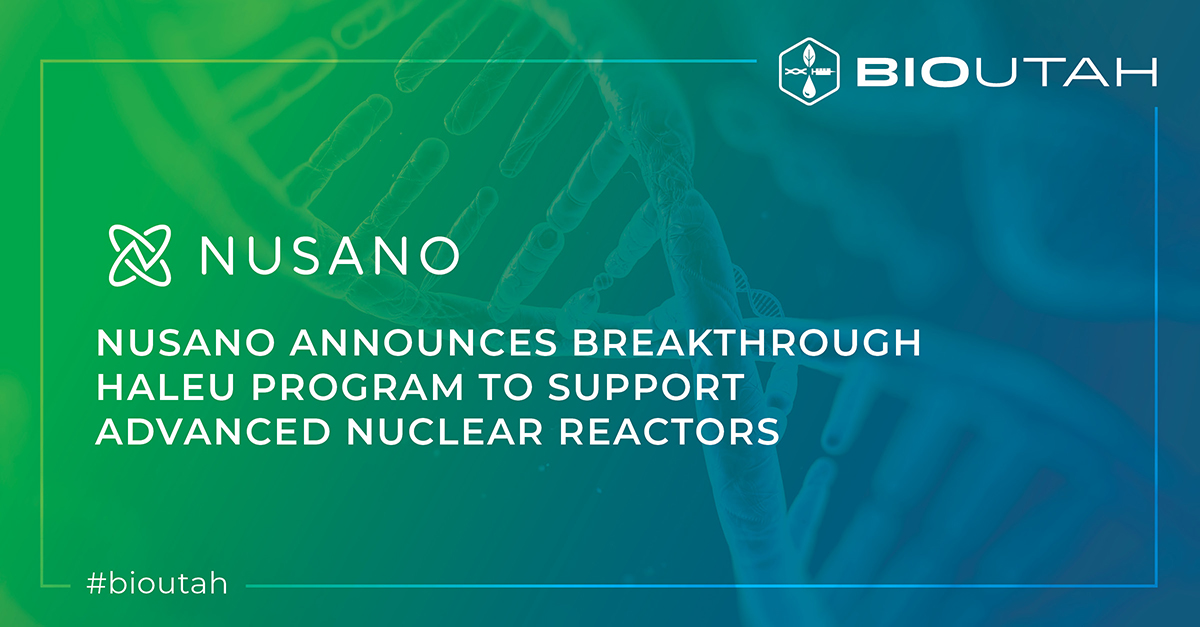 BIOUTAH

NUSANO

NUSANO ANNOUNCES BREAKTHROUGH HALEU PROGRAM TO SUPPORT ADVANCED NUCLEAR REACTORS

#bioutah